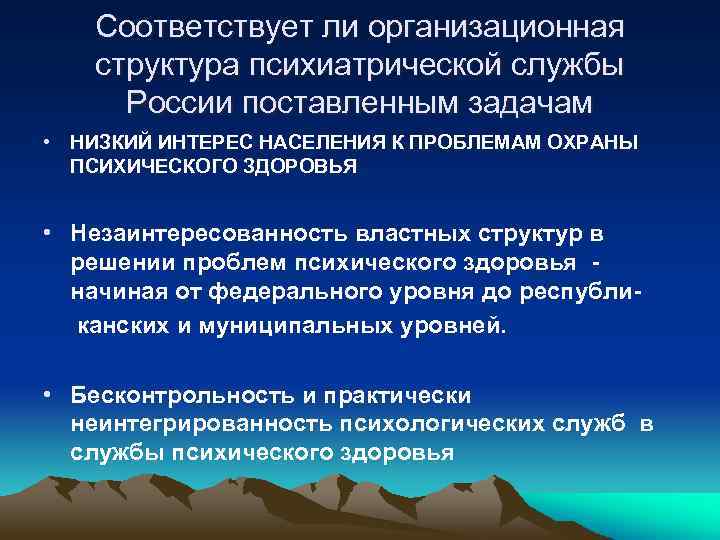 Соответствует ли организационная структура психиатрической службы России поставленным задачам

• НИЗКИЙ ИНТЕРЕС НАСЕЛЕНИЯ К ПРОБЛЕМАМ ОХРАНЫ ПСИХИЧЕСКОГО ЗДОРОВЬЯ

• Незаинтересованность властных структур в решении проблем психического здоровья - начиная от федерального уровня до республиканских и муниципальных уровней.

• Бесконтрольность и практически неинтегрированность психологических служб в службы психического здоровья